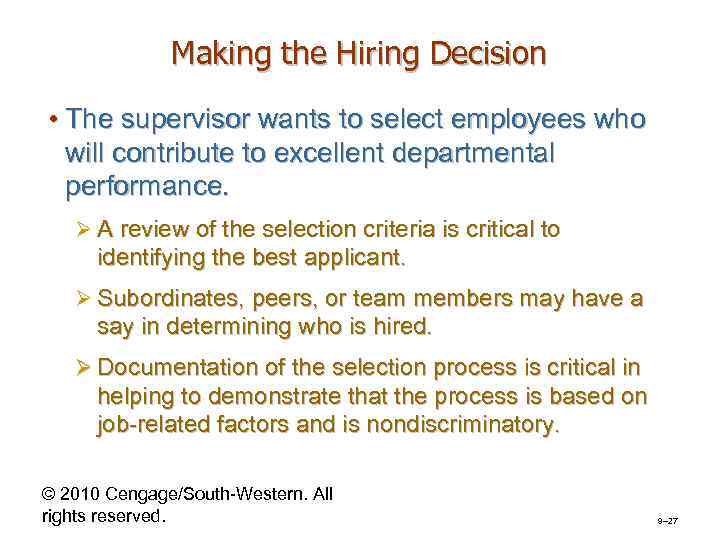 Making the Hiring Decision

• The supervisor wants to select employees who will contribute to excellent departmental performance.

➢ A review of the selection criteria is critical to identifying the best applicant.

➢ Subordinates, peers, or team members may have a say in determining who is hired.

➢ Documentation of the selection process is critical in helping to demonstrate that the process is based on job-related factors and is nondiscriminatory.

© 2010 Cengage/South-Western. All rights reserved.

9–27